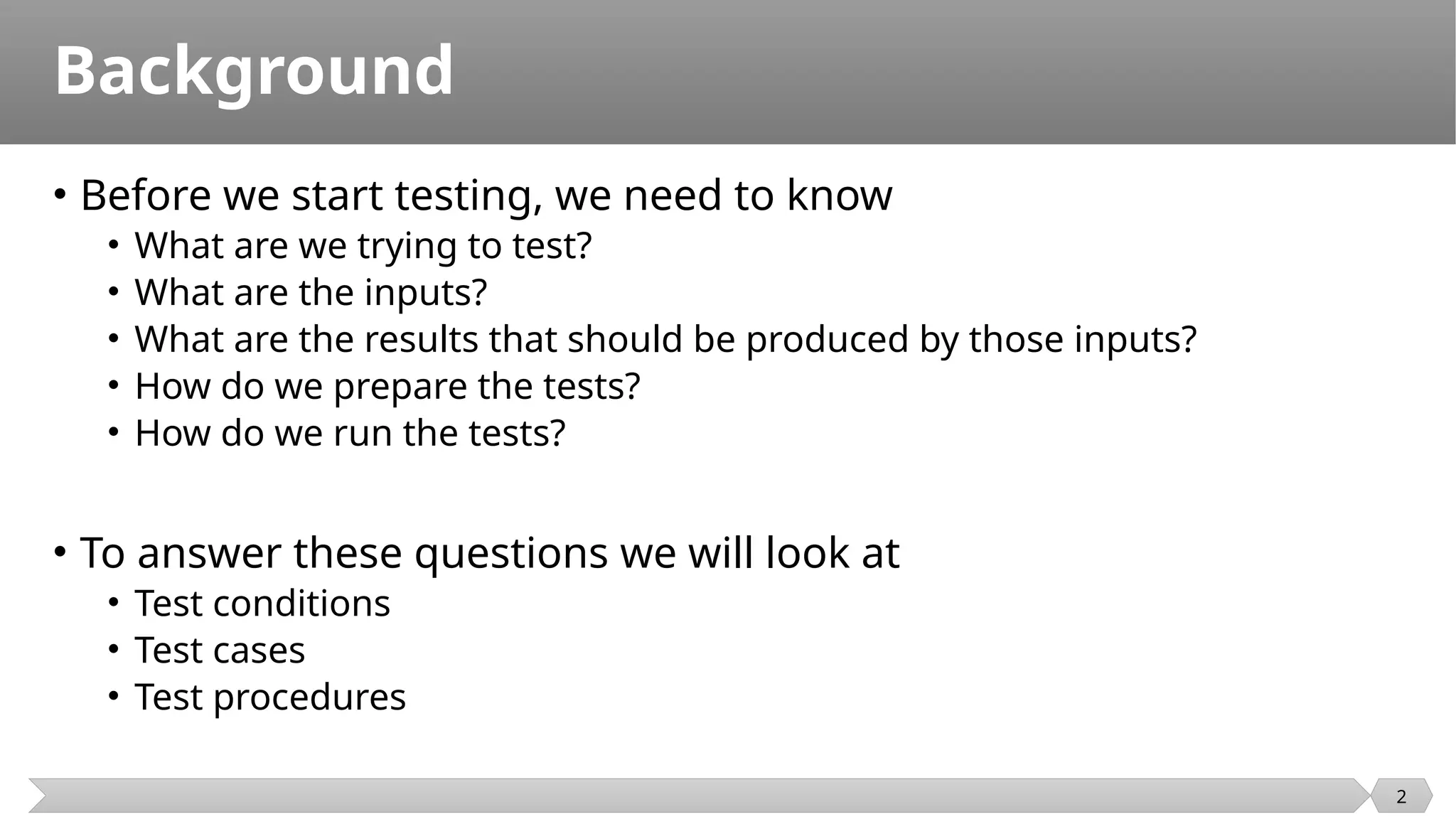 Background

• Before we start testing, we need to know
  • What are we trying to test?
  • What are the inputs?
  • What are the results that should be produced by those inputs?
  • How do we prepare the tests?
  • How do we run the tests?

• To answer these questions we will look at
  • Test conditions
  • Test cases
  • Test procedures

2